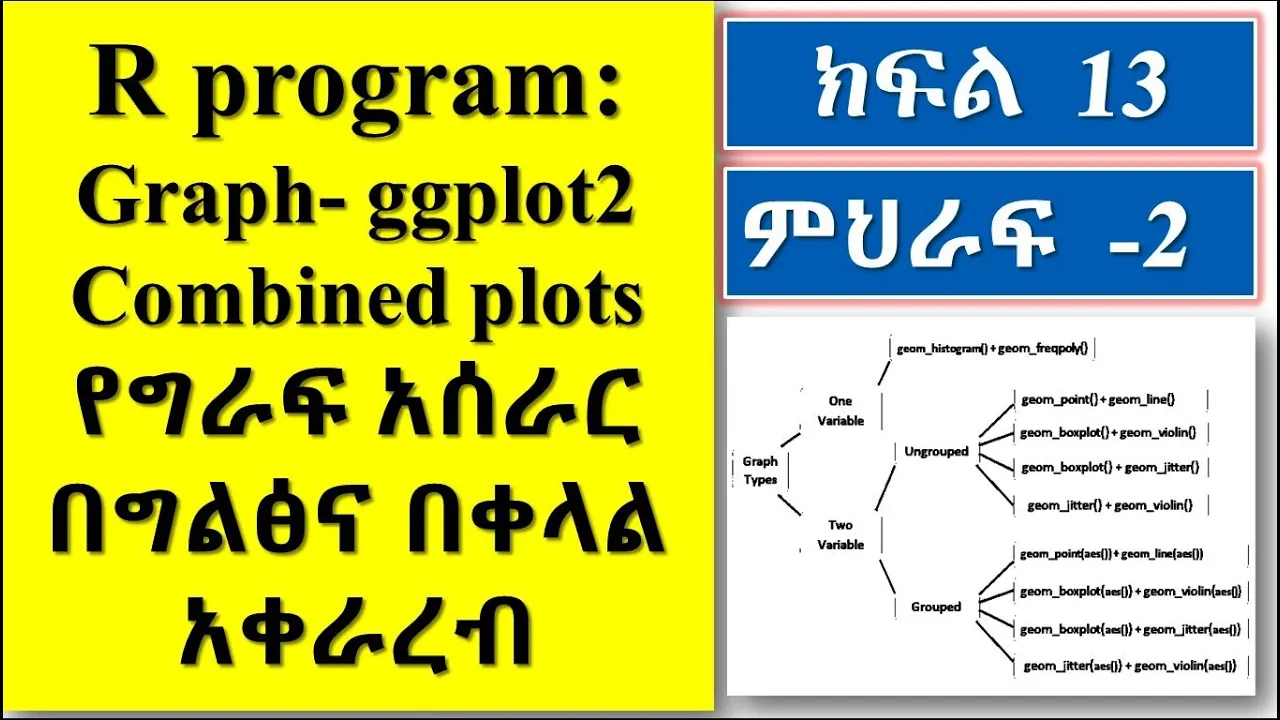 R program: Graph- ggplot2 Combined plots የግራፍ አሰራር በግልፅና በቀላል አቀራረብ

ክፍል 13

ምህራፍ -2

Graph Types

One Variable

geom_histogram() + geom_freqpoly()

Two Variable

Ungrouped

geom_point() + geom_line()

geom_boxplot() + geom_violin()

geom_boxplot() + geom_jitter()

geom_jitter() + geom_violin()

Grouped

geom_point(aes()) + geom_line(aes())

geom_boxplot(aes()) + geom_violin(aes())

geom_boxplot(aes()) + geom_jitter(aes())

geom_jitter(aes()) + geom_violin(aes())